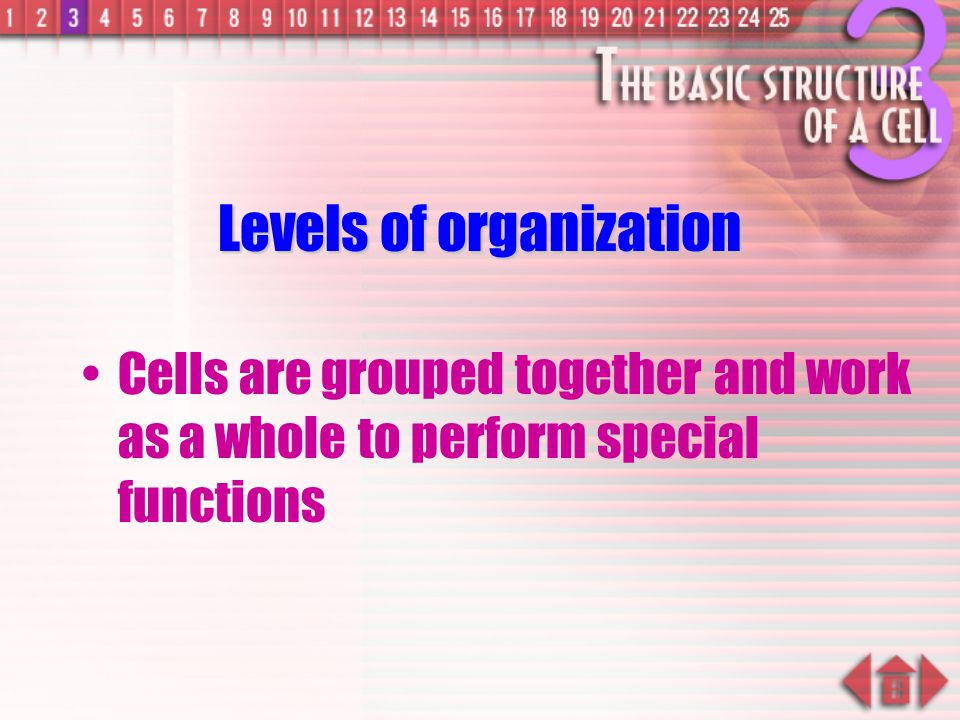 1 2 3 4 5 6 7 8 9 10 11 12 13 14 15 16 17 18 19 20 21 22 23 24 25

THE BASIC STRUCTURE OF A CELL

3

Levels of organization

• Cells are grouped together and work as a whole to perform special functions